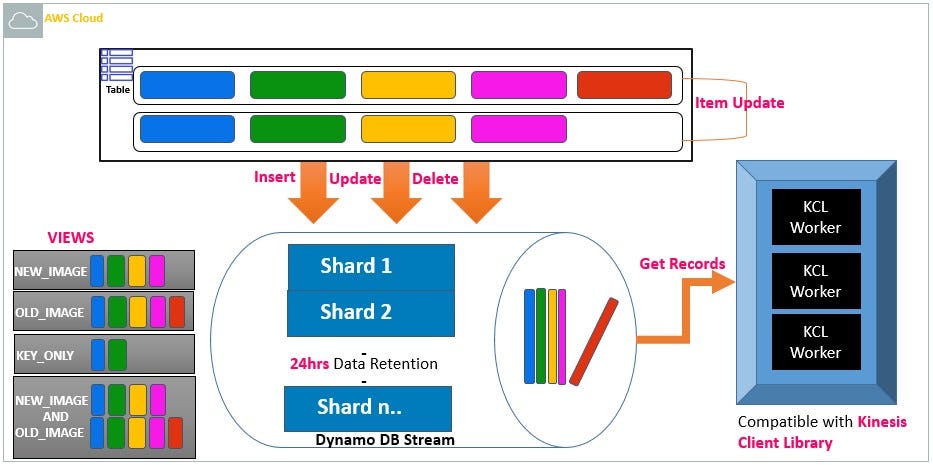 AWS Cloud

Table

Item Update

Insert Update Delete

VIEWS

NEW_IMAGE

OLD_IMAGE

KEY_ONLY

NEW_IMAGE AND OLD_IMAGE

Shard 1

Shard 2

-

24hrs Data Retention

-

Shard n..

Dynamo DB Stream

Get Records

KCL Worker

KCL Worker

KCL Worker

Compatible with Kinesis Client Library